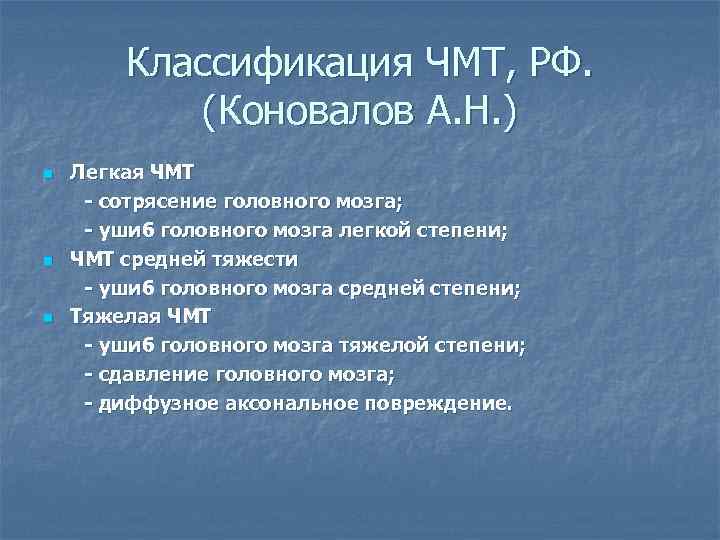 Классификация ЧМТ, РФ. (Коновалов А.Н.)

Легкая ЧМТ
- сотрясение головного мозга;
- ушиб головного мозга легкой степени;

ЧМТ средней тяжести
- ушиб головного мозга средней степени;

Тяжелая ЧМТ
- ушиб головного мозга тяжелой степени;
- сдавление головного мозга;
- диффузное аксональное повреждение.